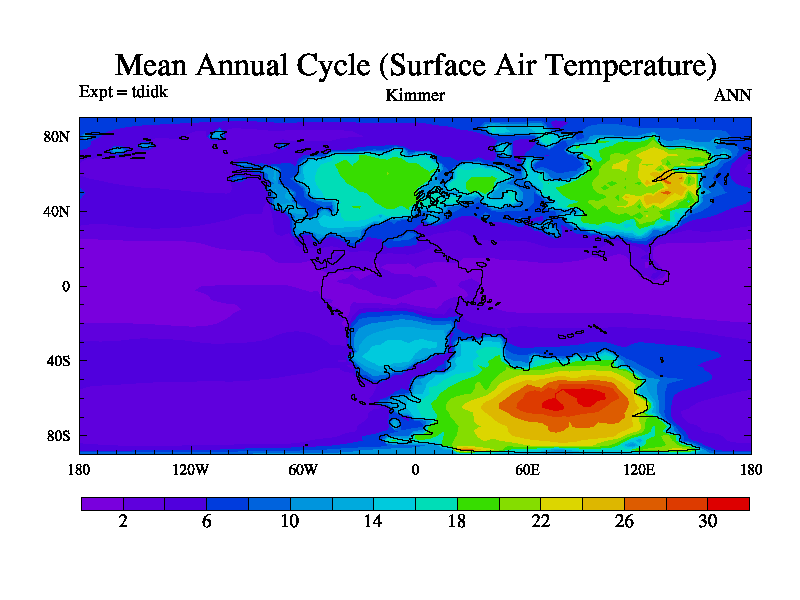 Mean Annual Cycle (Surface Air Temperature)

Expt = tdidk

Kimmer

ANN

80N
40N
0
40S
80S

180 120W 60W 0 60E 120E 180

2 6 10 14 18 22 26 30